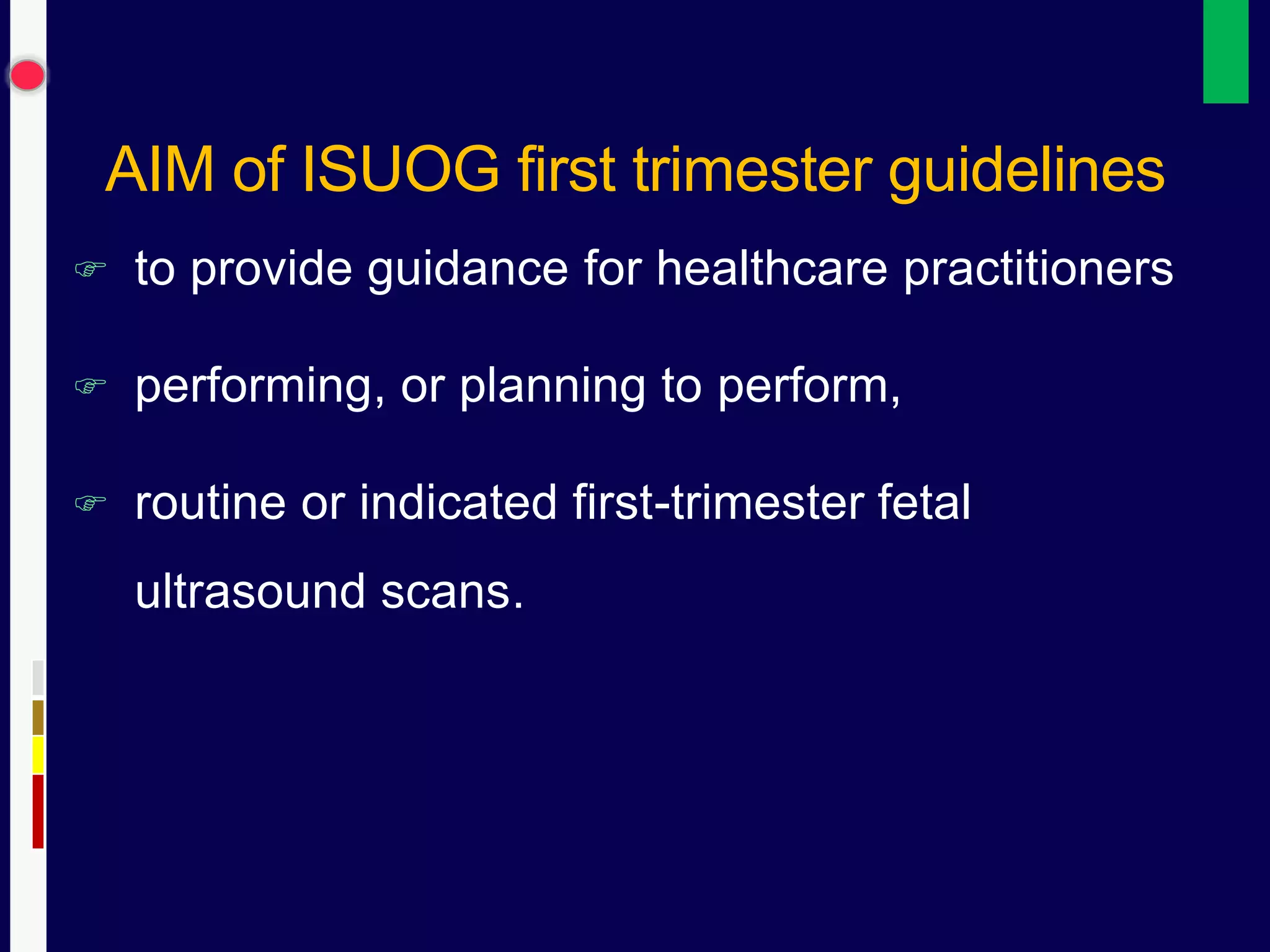 AIM of ISUOG first trimester guidelines

☞ to provide guidance for healthcare practitioners

☞ performing, or planning to perform,

☞ routine or indicated first-trimester fetal ultrasound scans.